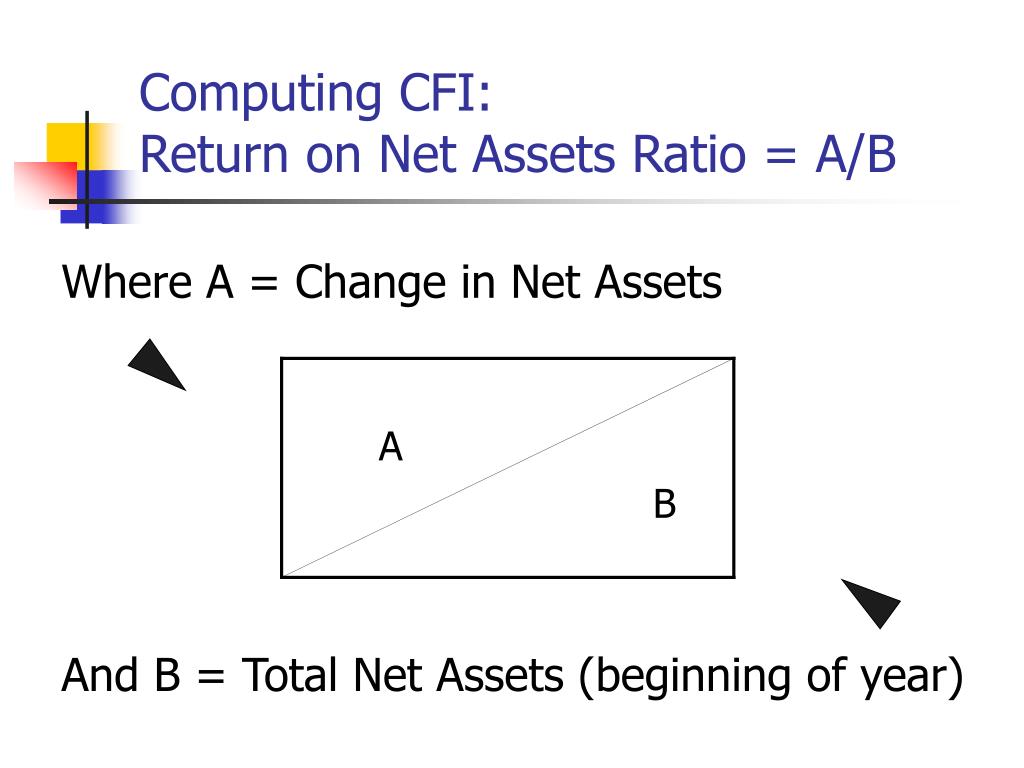 Computing CFI:
Return on Net Assets Ratio = A/B

Where A = Change in Net Assets

A

B

And B = Total Net Assets (beginning of year)